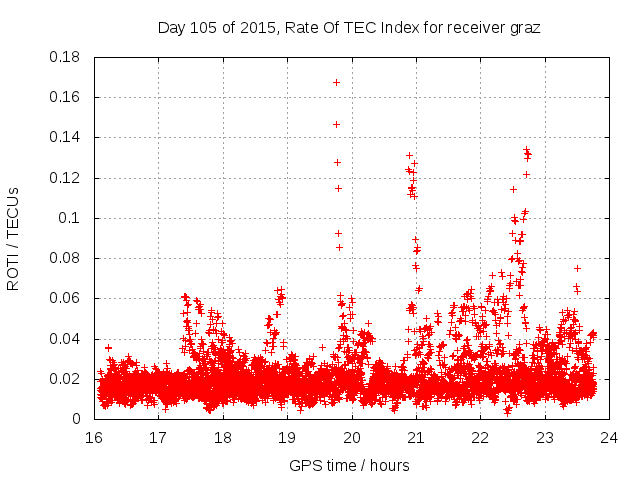 Day 105 of 2015, Rate Of TEC Index for receiver graz

ROTI / TECUs

0.18
0.16
0.14
0.12
0.1
0.08
0.06
0.04
0.02
0

16
17
18
19
20
21
22
23
24

GPS time / hours